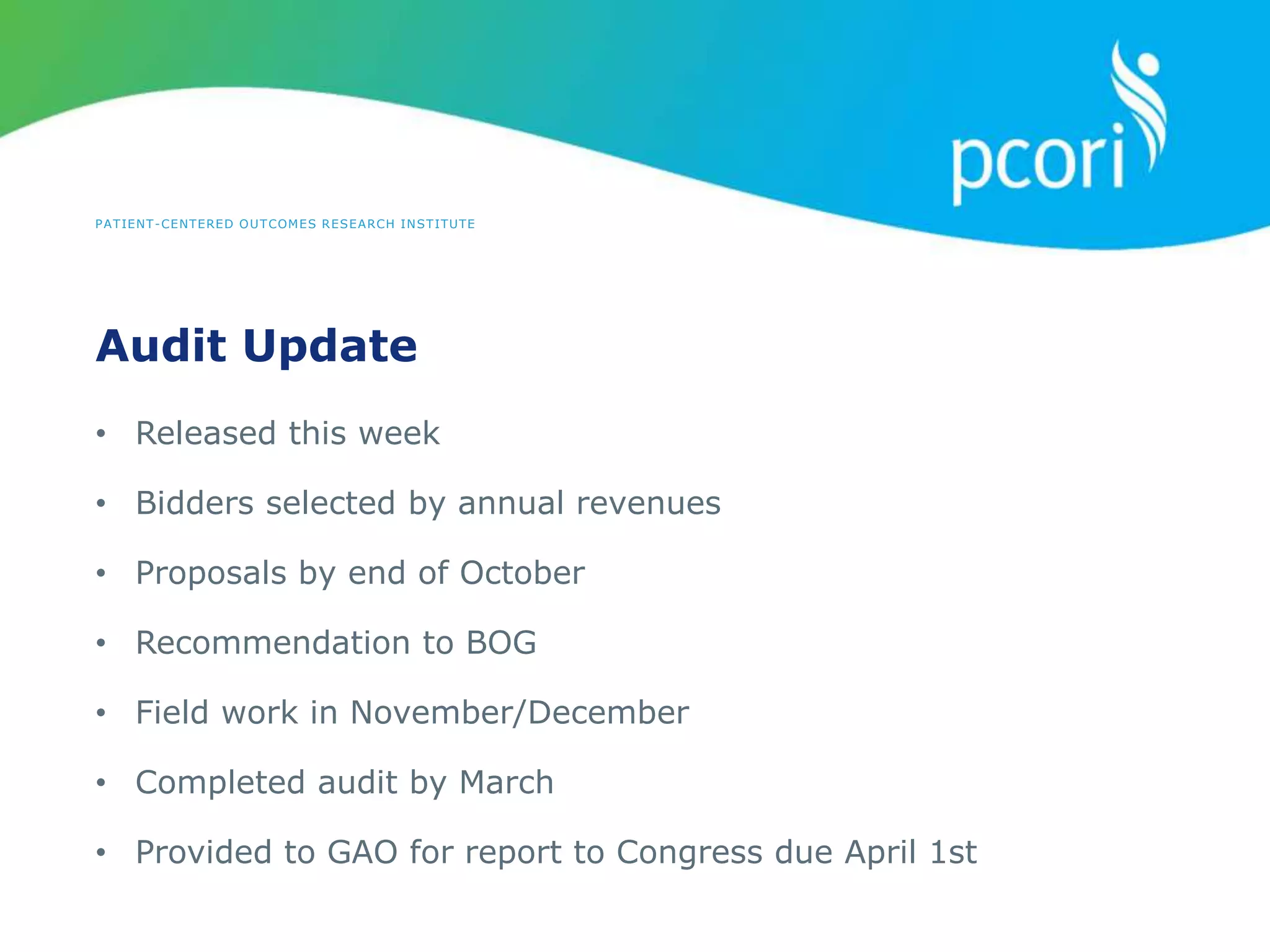 pcori

PATIENT-CENTERED OUTCOMES RESEARCH INSTITUTE

Audit Update

• Released this week
• Bidders selected by annual revenues
• Proposals by end of October
• Recommendation to BOG
• Field work in November/December
• Completed audit by March
• Provided to GAO for report to Congress due April 1st